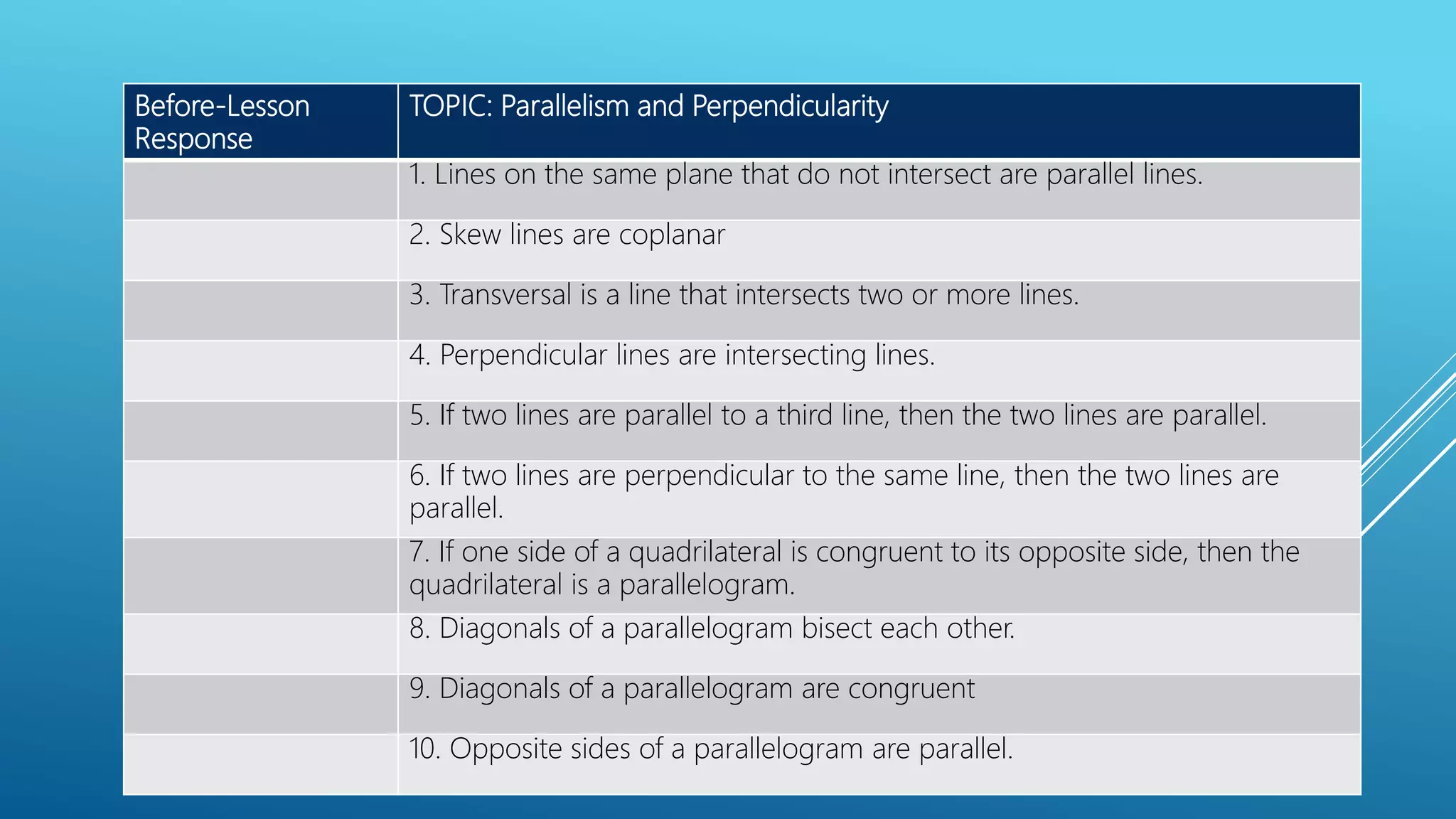 | Before-Lesson Response | TOPIC: Parallelism and Perpendicularity |
|---|---|
| | 1. Lines on the same plane that do not intersect are parallel lines. |
| | 2. Skew lines are coplanar |
| | 3. Transversal is a line that intersects two or more lines. |
| | 4. Perpendicular lines are intersecting lines. |
| | 5. If two lines are parallel to a third line, then the two lines are parallel. |
| | 6. If two lines are perpendicular to the same line, then the two lines are parallel. |
| | 7. If one side of a quadrilateral is congruent to its opposite side, then the quadrilateral is a parallelogram. |
| | 8. Diagonals of a parallelogram bisect each other. |
| | 9. Diagonals of a parallelogram are congruent |
| | 10. Opposite sides of a parallelogram are parallel. |